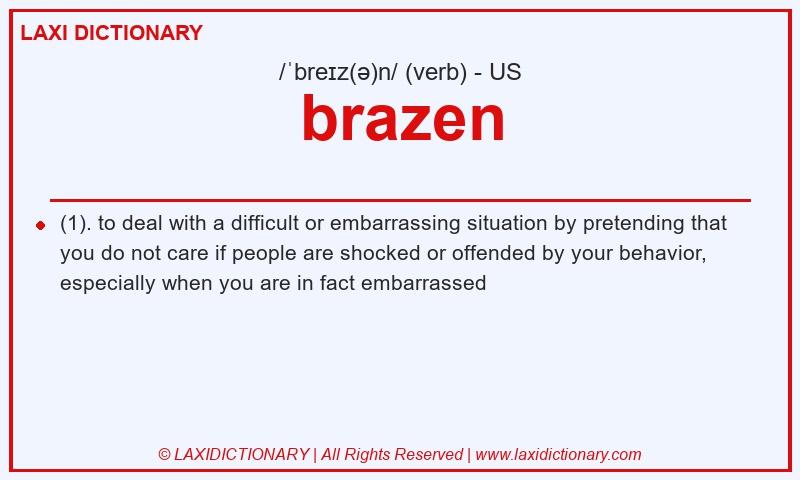 LAXI DICTIONARY

/ˈbreɪz(ə)n/ (verb) - US

brazen

(1). to deal with a difficult or embarrassing situation by pretending that you do not care if people are shocked or offended by your behavior, especially when you are in fact embarrassed

© LAXIDICTIONARY | All Rights Reserved | www.laxidictionary.com